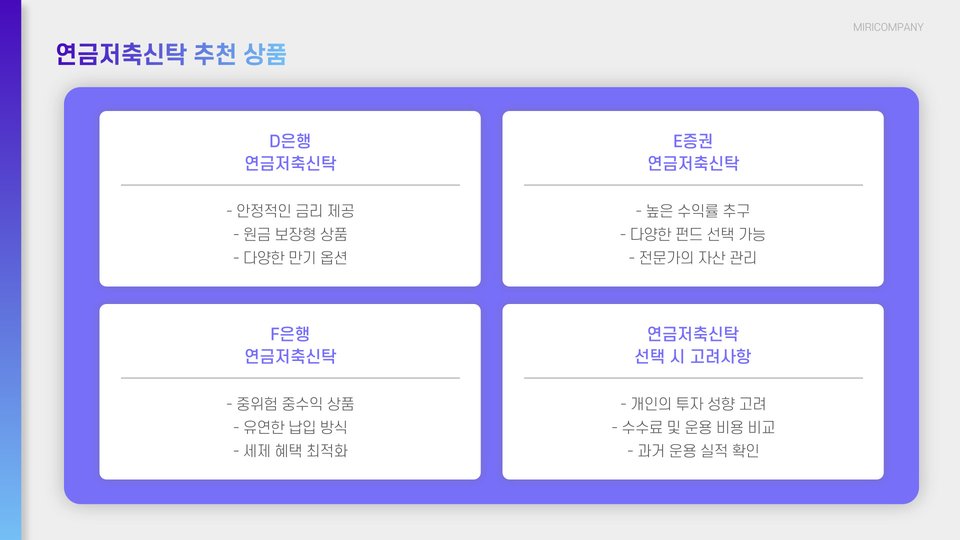 MIRICOMPANY

연금저축신탁 추천 상품

D은행
연금저축신탁

- 안정적인 금리 제공
- 원금 보장형 상품
- 다양한 만기 옵션

E증권
연금저축신탁

- 높은 수익률 추구
- 다양한 펀드 선택 가능
- 전문가의 자산 관리

F은행
연금저축신탁

- 중위험 중수익 상품
- 유연한 납입 방식
- 세제 혜택 최적화

연금저축신탁
선택 시 고려사항

- 개인의 투자 성향 고려
- 수수료 및 운용 비용 비교
- 과거 운용 실적 확인